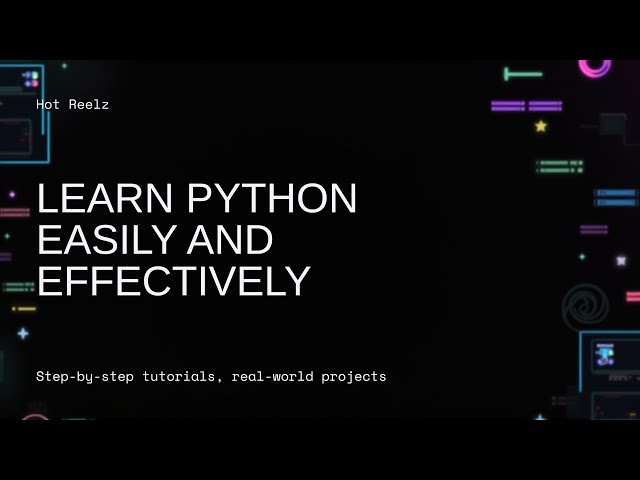 Hot Reelz

LEARN PYTHON EASILY AND EFFECTIVELY

Step-by-step tutorials, real-world projects